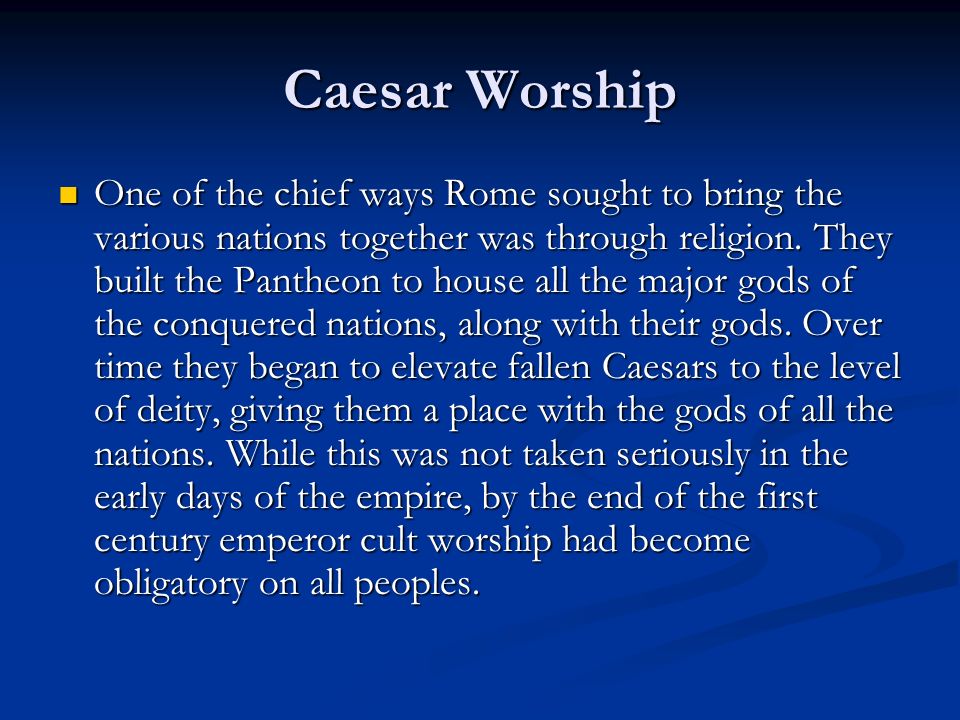 Caesar Worship

One of the chief ways Rome sought to bring the various nations together was through religion. They built the Pantheon to house all the major gods of the conquered nations, along with their gods. Over time they began to elevate fallen Caesars to the level of deity, giving them a place with the gods of all the nations. While this was not taken seriously in the early days of the empire, by the end of the first century emperor cult worship had become obligatory on all peoples.